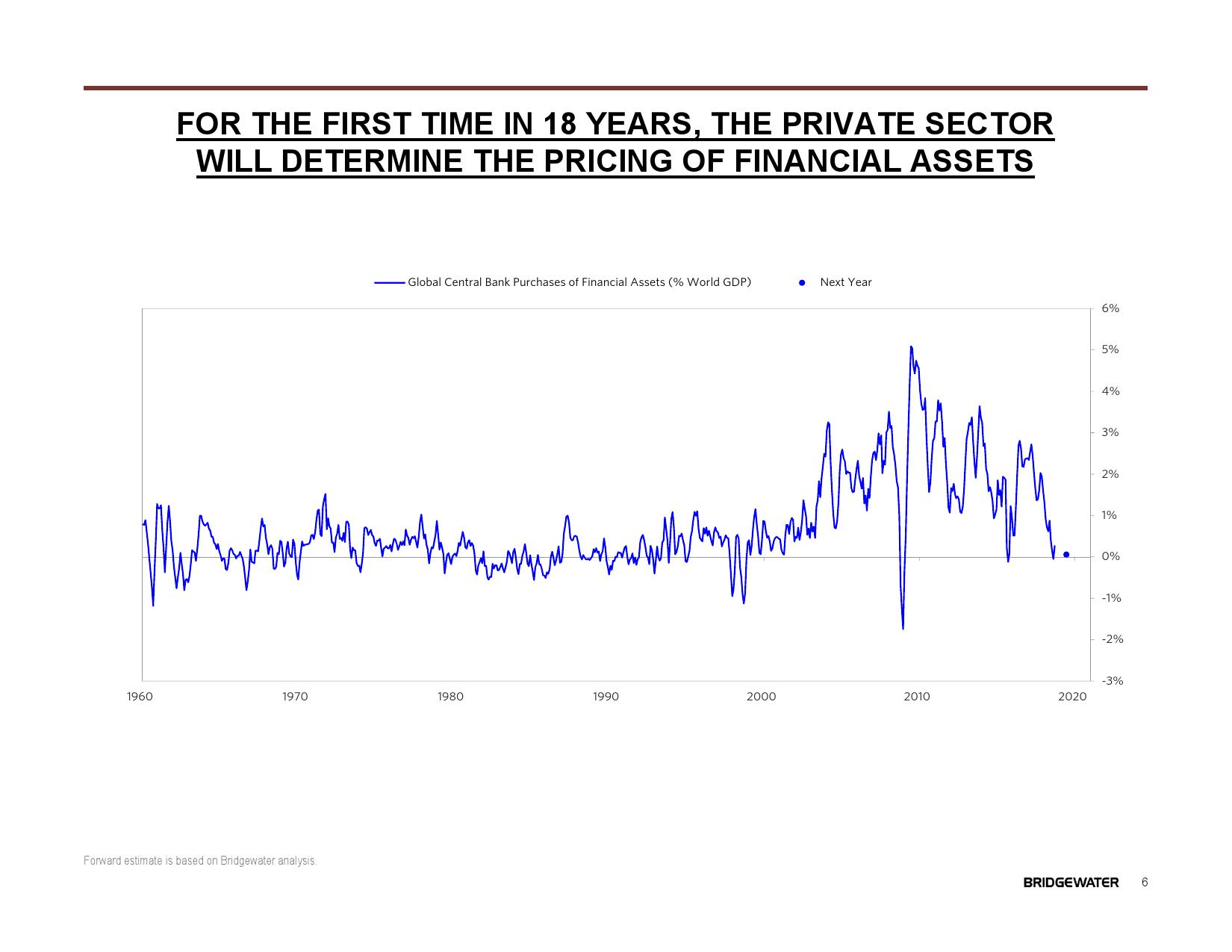 FOR THE FIRST TIME IN 18 YEARS, THE PRIVATE SECTOR WILL DETERMINE THE PRICING OF FINANCIAL ASSETS

Global Central Bank Purchases of Financial Assets (% World GDP)
Next Year

6%
5%
4%
3%
2%
1%
0%
-1%
-2%
-3%

1960
1970
1980
1990
2000
2010
2020

Forward estimate is based on Bridgewater analysis.

BRIDGEWATER 6